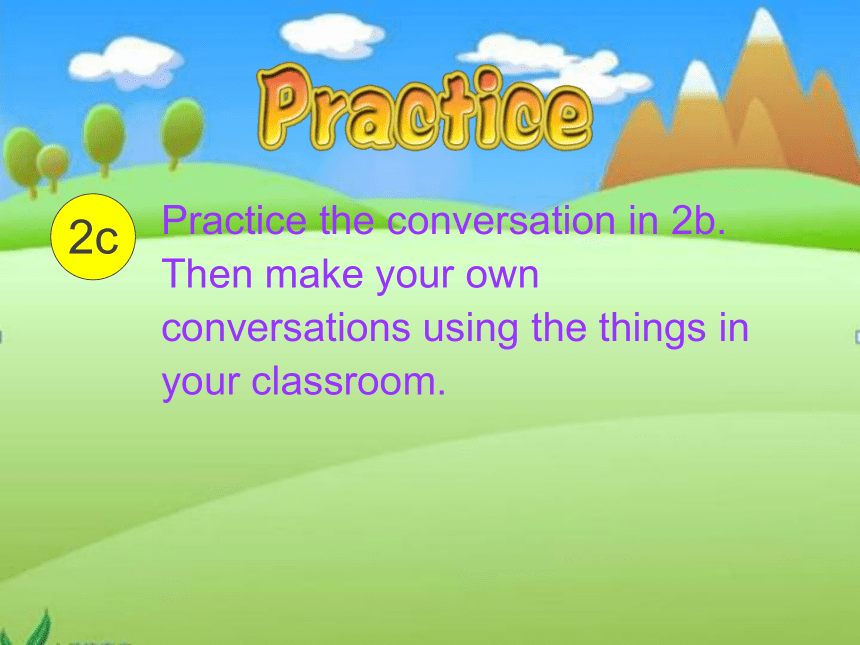 Practice

2c

Practice the conversation in 2b. Then make your own conversations using the things in your classroom.